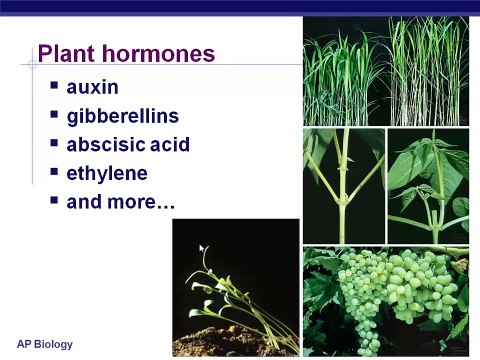 Plant hormones

- auxin
- gibberellins
- abscisic acid
- ethylene
- and more…

AP Biology